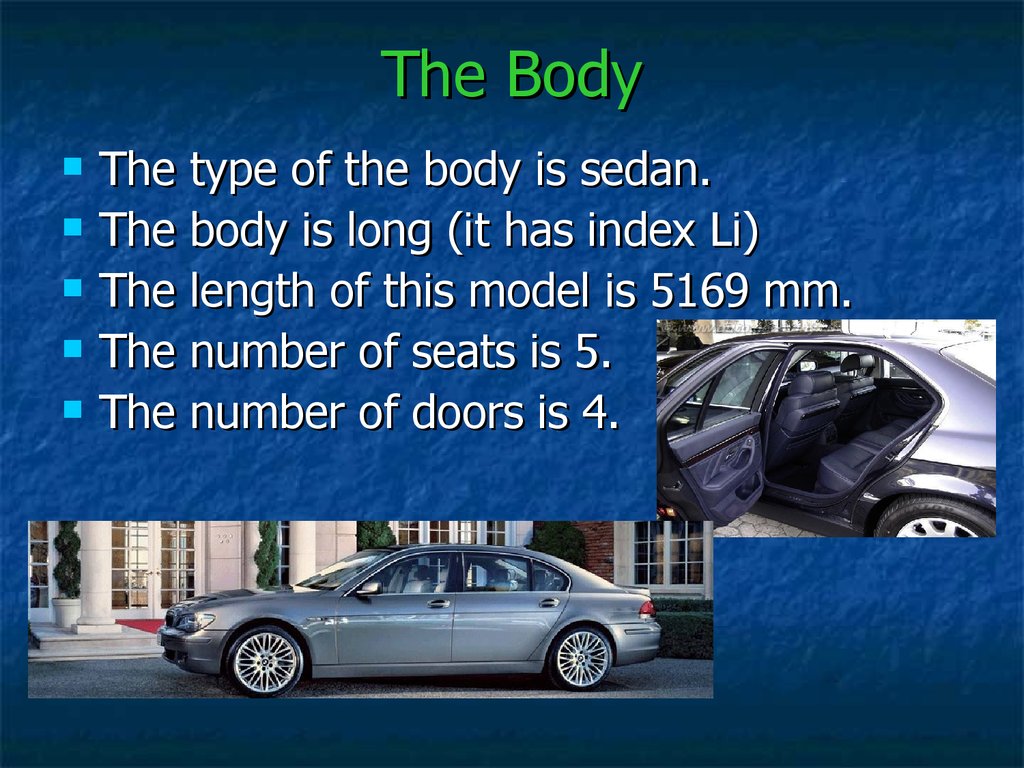 The Body

- The type of the body is sedan.
- The body is long (it has index Li)
- The length of this model is 5169 mm.
- The number of seats is 5.
- The number of doors is 4.